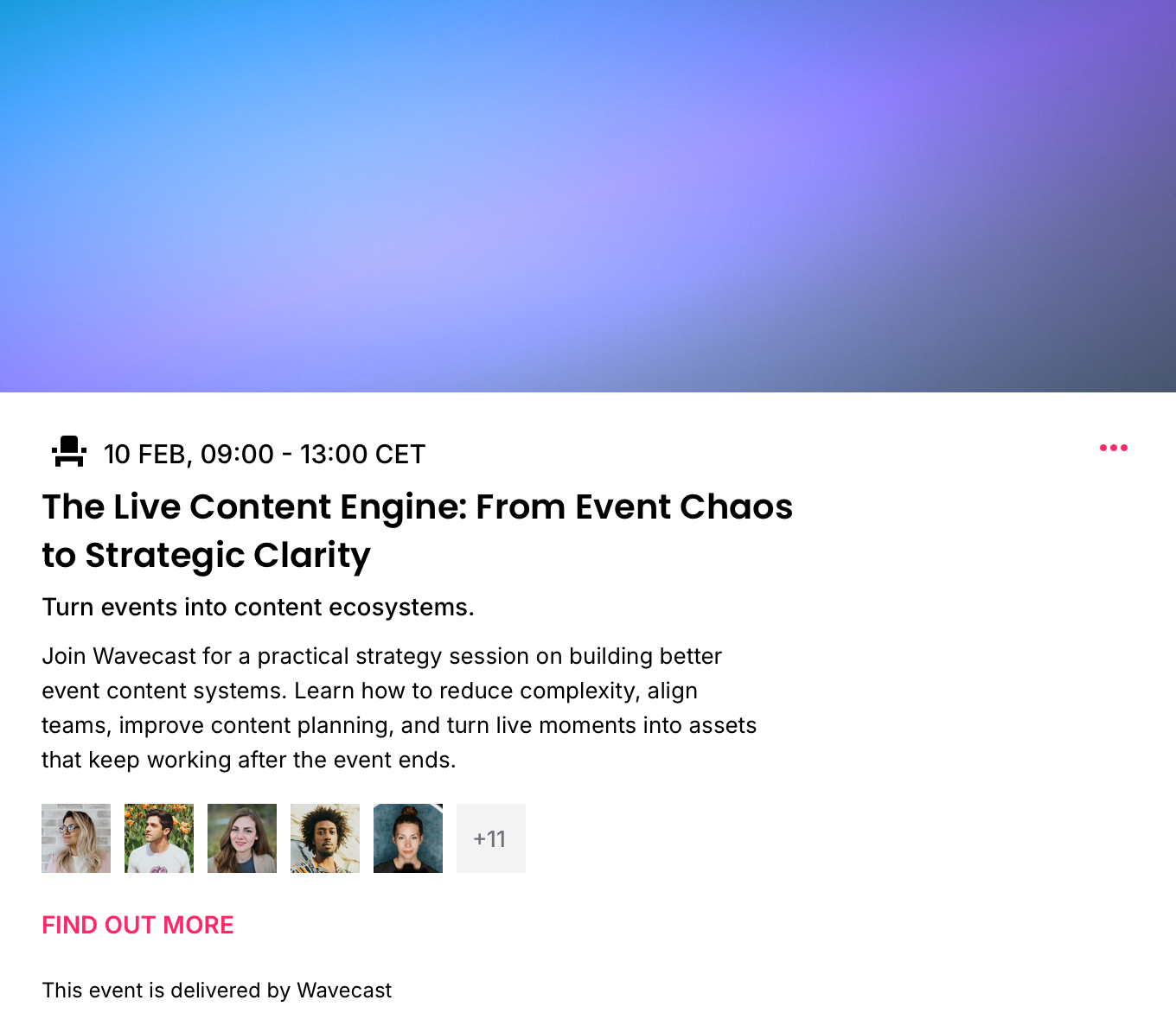 10 FEB, 09:00 - 13:00 CET

The Live Content Engine: From Event Chaos to Strategic Clarity

Turn events into content ecosystems.

Join Wavecast for a practical strategy session on building better event content systems. Learn how to reduce complexity, align teams, improve content planning, and turn live moments into assets that keep working after the event ends.

+11

FIND OUT MORE

This event is delivered by Wavecast